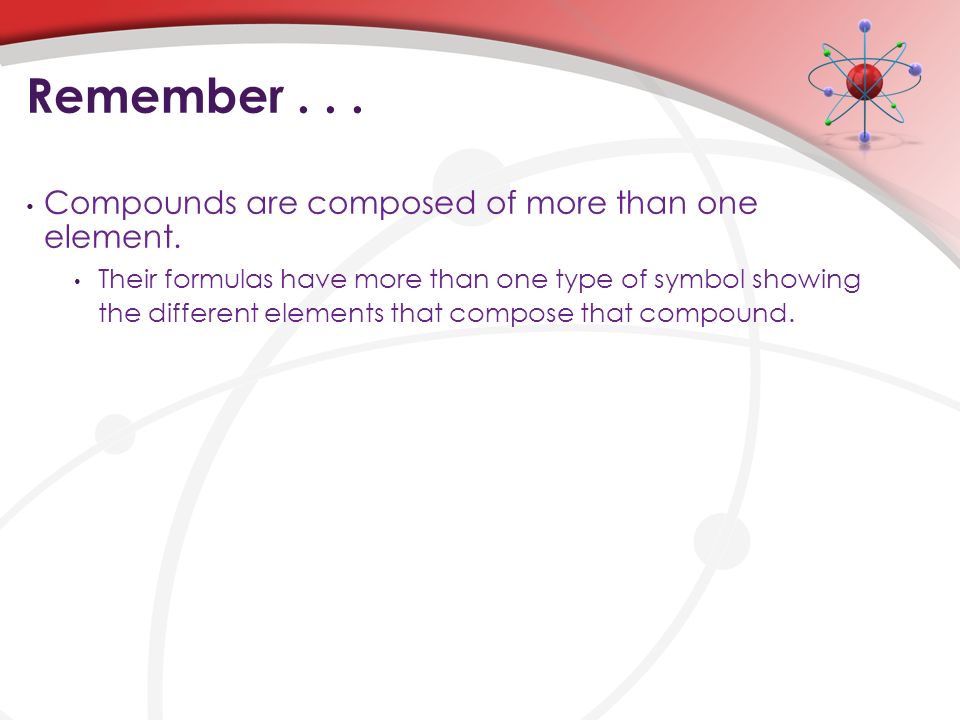 Remember . . .

• Compounds are composed of more than one element.

• Their formulas have more than one type of symbol showing the different elements that compose that compound.